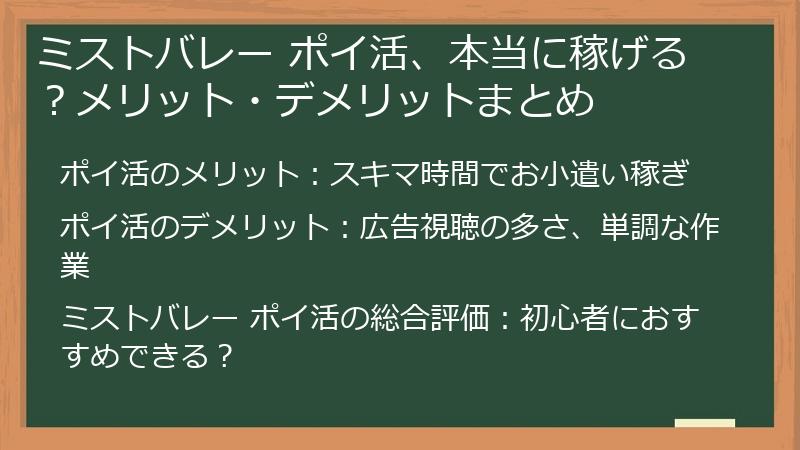 ミストバレー ポイ活、本当に稼げる？メリット・デメリットまとめ

ポイ活のメリット：スキマ時間でお小遣い稼ぎ

ポイ活のデメリット：広告視聴の多さ、単調な作業

ミストバレー ポイ活の総合評価：初心者におすすめできる？